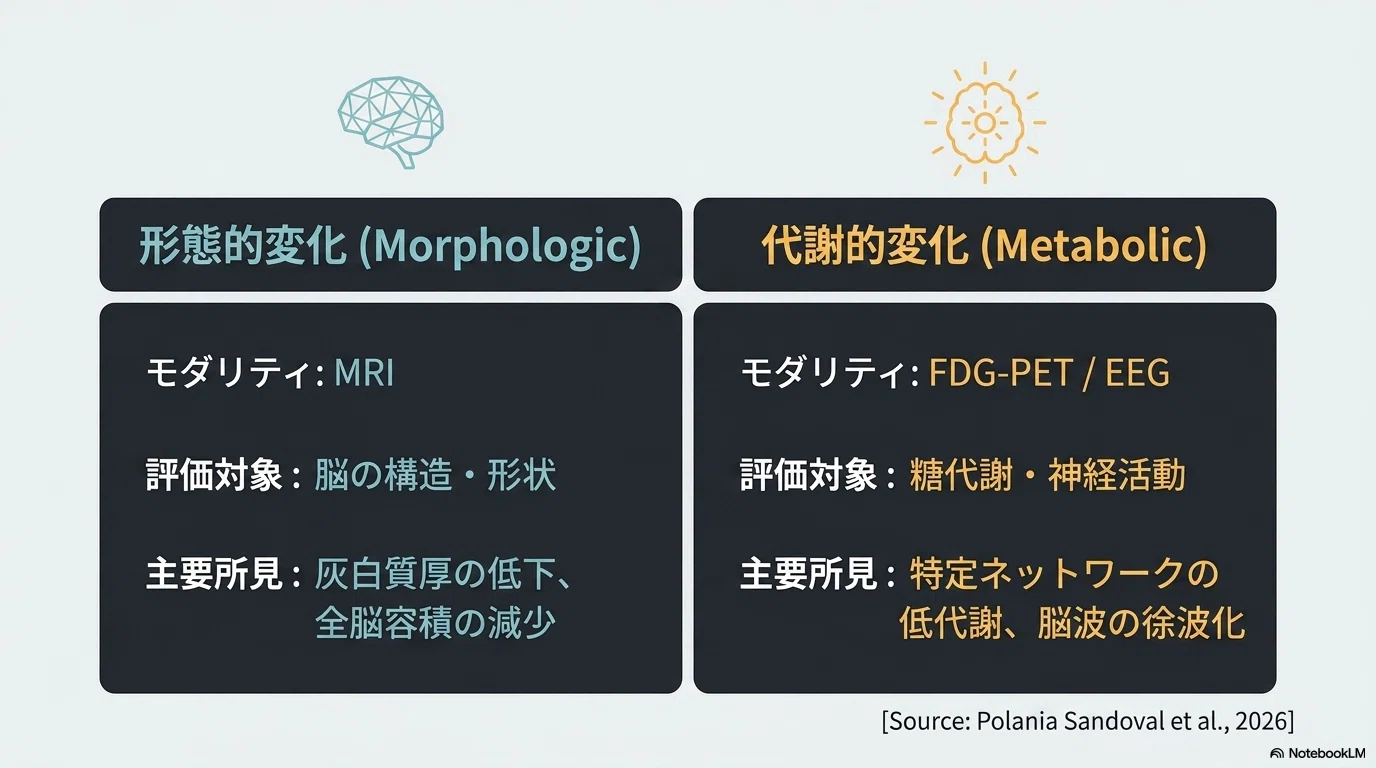 形態的変化 (Morphologic)

モダリティ: MRI

評価対象 : 脳の構造・形状

主要所見 : 灰白質厚の低下、全脳容積の減少

代謝的変化 (Metabolic)

モダリティ: FDG-PET / EEG

評価対象 : 糖代謝・神経活動

主要所見 : 特定ネットワークの低代謝、脳波の徐波化

[Source: Polania Sandoval et al., 2026]

NotebookLM